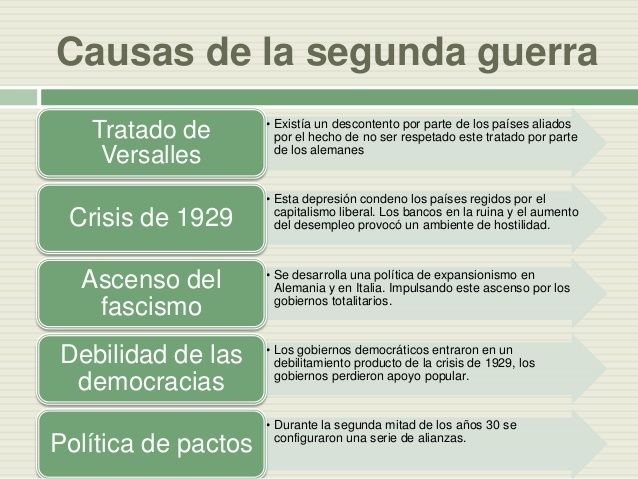 Causas de la segunda guerra

Tratado de Versalles

• Existía un descontento por parte de los países aliados por el hecho de no ser respetado este tratado por parte de los alemanes

Crisis de 1929

• Esta depresión condeno los países regidos por el capitalismo liberal. Los bancos en la ruina y el aumento del desempleo provocó un ambiente de hostilidad.

Ascenso del fascismo

• Se desarrolla una política de expansionismo en Alemania y en Italia. Impulsando este ascenso por los gobiernos totalitarios.

Debilidad de las democracias

• Los gobiernos democráticos entraron en un debilitamiento producto de la crisis de 1929, los gobiernos perdieron apoyo popular.

Política de pactos

• Durante la segunda mitad de los años 30 se configuraron una serie de alianzas.